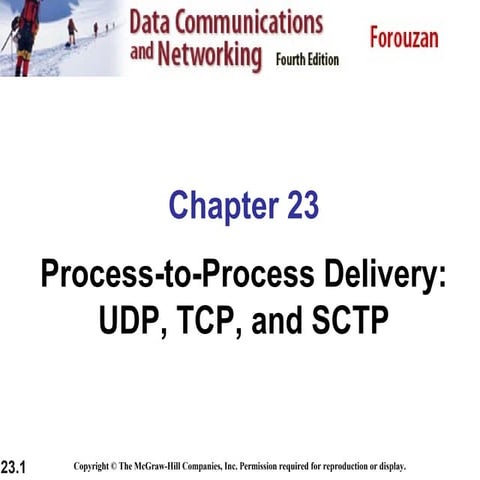 Data Communications and Networking Fourth Edition

Forouzan

Chapter 23

Process-to-Process Delivery: UDP, TCP, and SCTP

23.1

Copyright © The McGraw-Hill Companies, Inc. Permission required for reproduction or display.